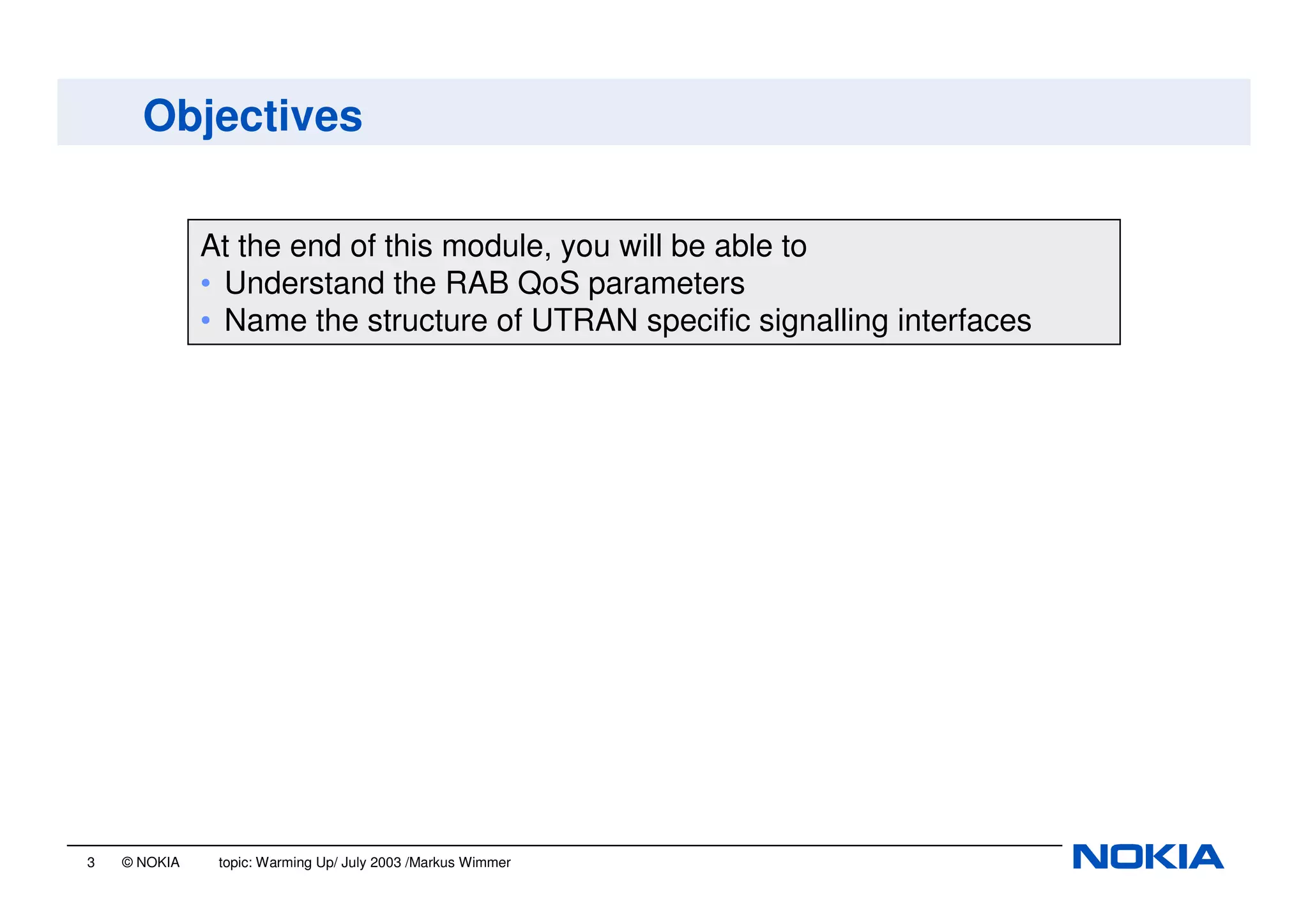 Objectives

At the end of this module, you will be able to
• Understand the RAB QoS parameters
• Name the structure of UTRAN specific signalling interfaces

3 © NOKIA topic: Warming Up/ July 2003 /Markus Wimmer

NOKIA